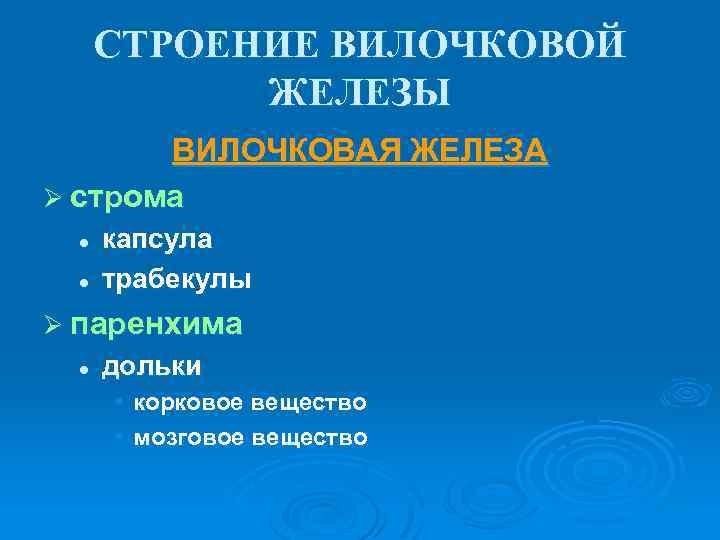 СТРОЕНИЕ ВИЛОЧКОВОЙ ЖЕЛЕЗЫ

ВИЛОЧКОВАЯ ЖЕЛЕЗА

➢ строма
- капсула
- трабекулы

➢ паренхима
- дольки
  - корковое вещество
  - мозговое вещество